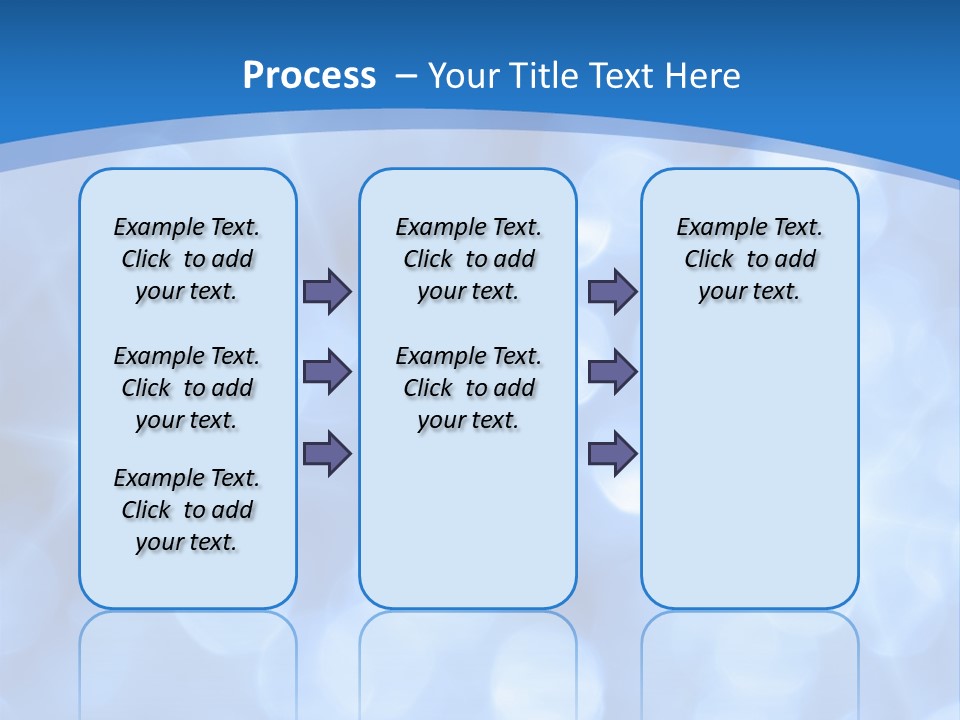 Process – Your Title Text Here

Example Text. Click to add your text.

Example Text. Click to add your text.

Example Text. Click to add your text.

Example Text. Click to add your text.

Example Text. Click to add your text.

Example Text. Click to add your text.